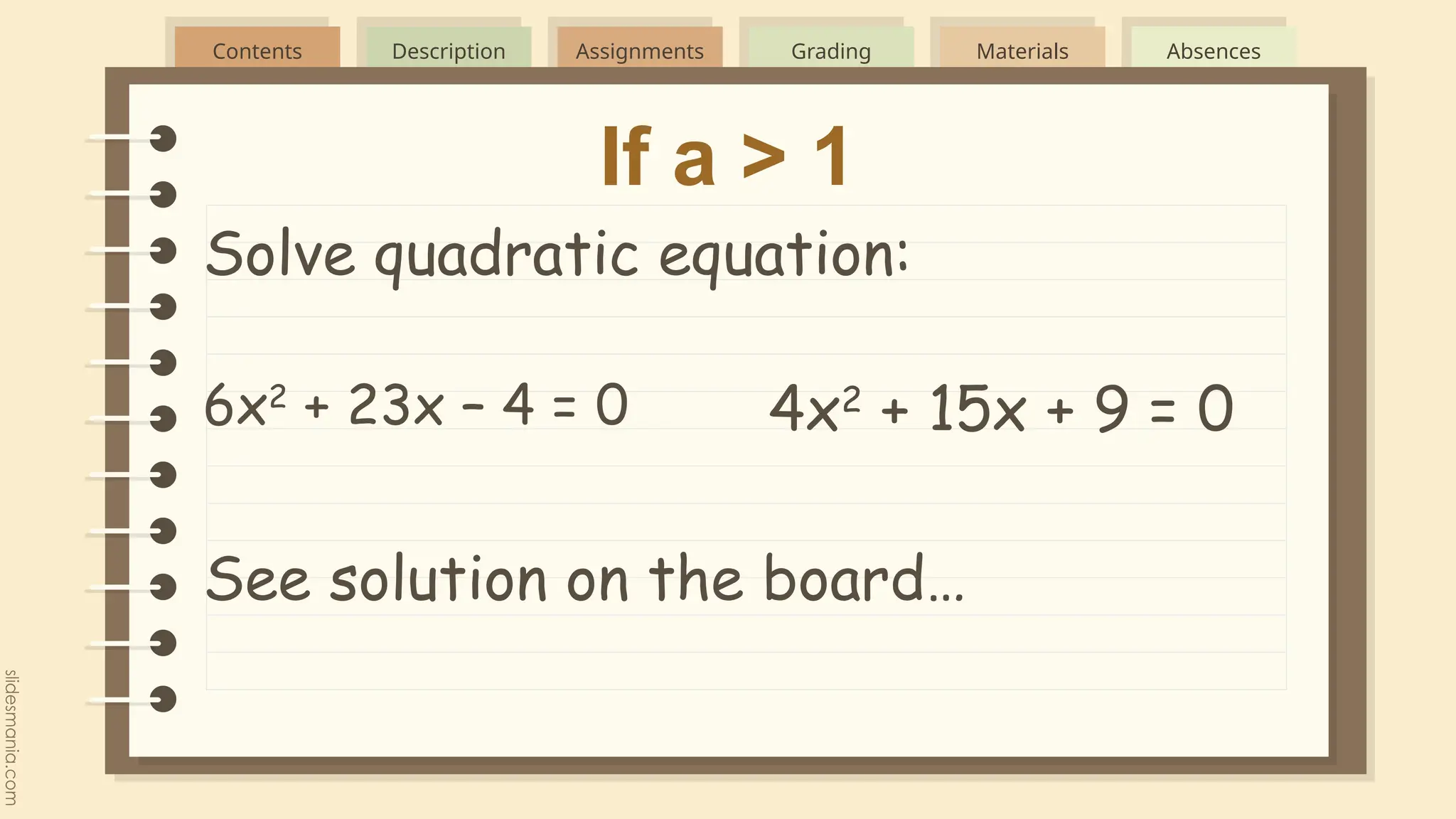 Contents Description Assignments Grading Materials Absences

If a > 1

Solve quadratic equation:

$6x^2 + 23x - 4 = 0$ $4x^2 + 15x + 9 = 0$

See solution on the board...

slidesmania.com